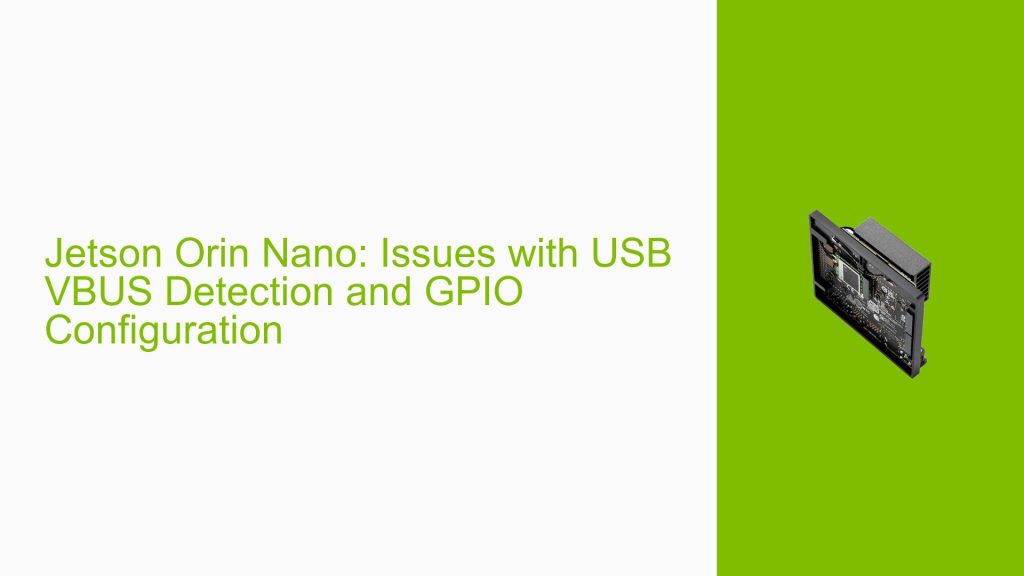 Jetson Orin Nano: Issues with USB VBUS Detection and GPIO Configuration